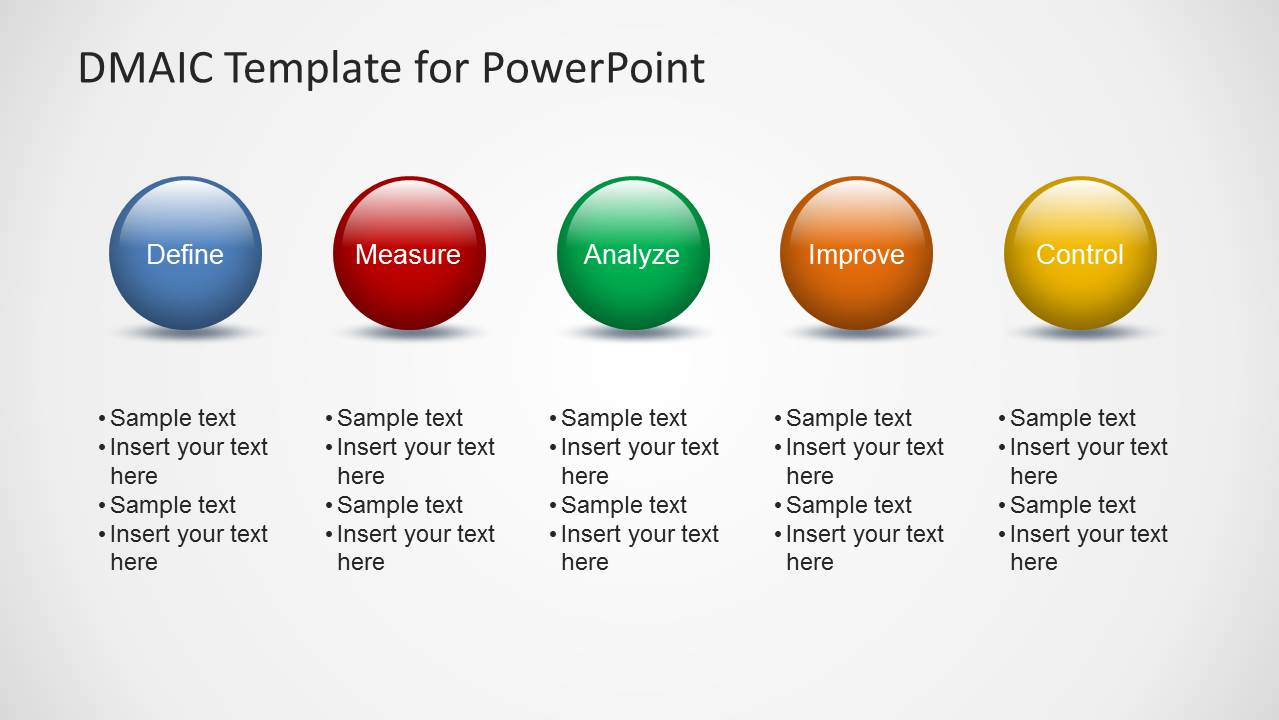 DMAIC Template for PowerPoint

Define

Measure

Analyze

Improve

Control

• Sample text
• Insert your text here
• Sample text
• Insert your text here

• Sample text
• Insert your text here
• Sample text
• Insert your text here

• Sample text
• Insert your text here
• Sample text
• Insert your text here

• Sample text
• Insert your text here
• Sample text
• Insert your text here

• Sample text
• Insert your text here
• Sample text
• Insert your text here